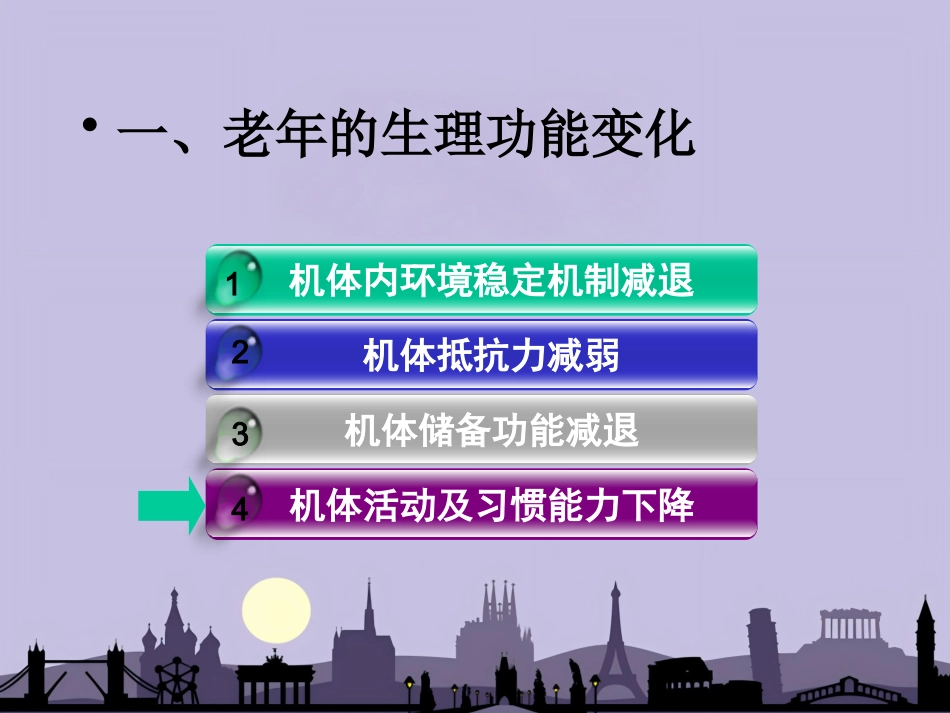 • 一、老年的生理功能变化

1 机体内环境稳定机制减退

2 机体抵抗力减弱

3 机体储备功能减退

4 机体活动及习惯能力下降